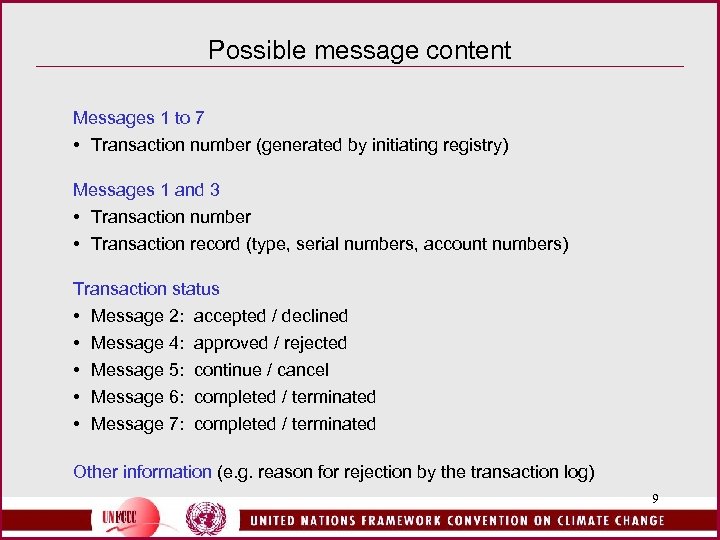 Possible message content

Messages 1 to 7
• Transaction number (generated by initiating registry)

Messages 1 and 3
• Transaction number
• Transaction record (type, serial numbers, account numbers)

Transaction status
• Message 2: accepted / declined
• Message 4: approved / rejected
• Message 5: continue / cancel
• Message 6: completed / terminated
• Message 7: completed / terminated

Other information (e.g. reason for rejection by the transaction log)

9

UNFCCC

UNITED NATIONS FRAMEWORK CONVENTION ON CLIMATE CHANGE